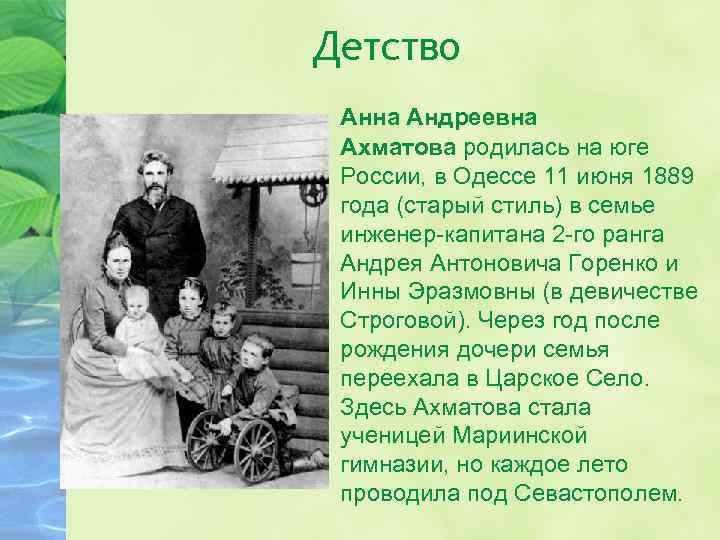 Детство

Анна Андреевна Ахматова родилась на юге России, в Одессе 11 июня 1889 года (старый стиль) в семье инженер-капитана 2-го ранга Андрея Антоновича Горенко и Инны Эразмовны (в девичестве Строговой). Через год после рождения дочери семья переехала в Царское Село. Здесь Ахматова стала ученицей Мариинской гимназии, но каждое лето проводила под Севастополем.